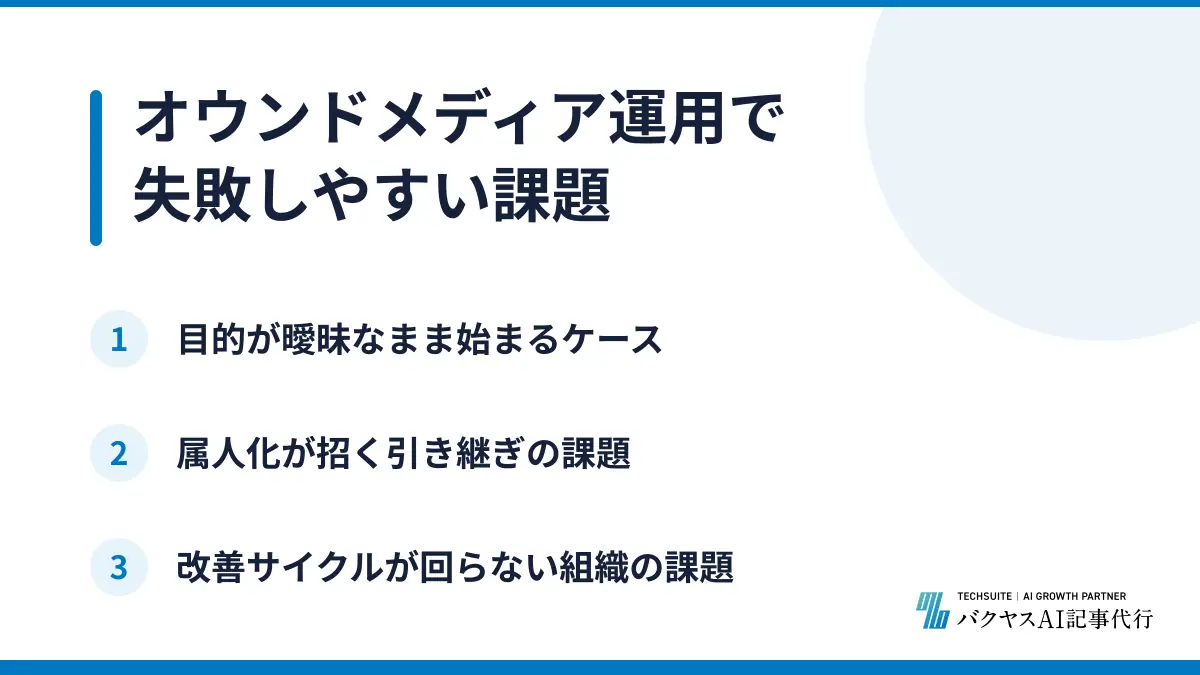 オウンドメディア運用で失敗しやすい課題

1 目的が曖昧なまま始まるケース

2 属人化が招く引き継ぎの課題

3 改善サイクルが回らない組織の課題

TECHSUITE | AI GROWTH PARTNER
バクヤスAI記事代行